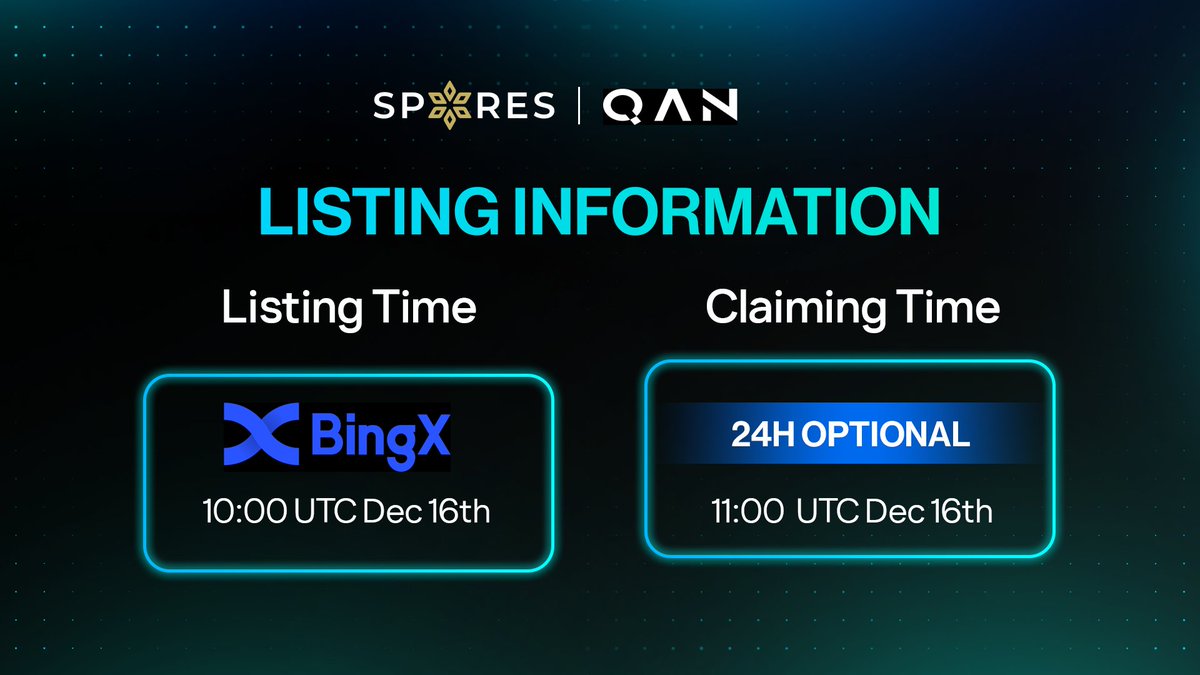 SPORES | QAN

LISTING INFORMATION

Listing Time

BingX

10:00 UTC Dec 16th

Claiming Time

24H OPTIONAL

11:00 UTC Dec 16th